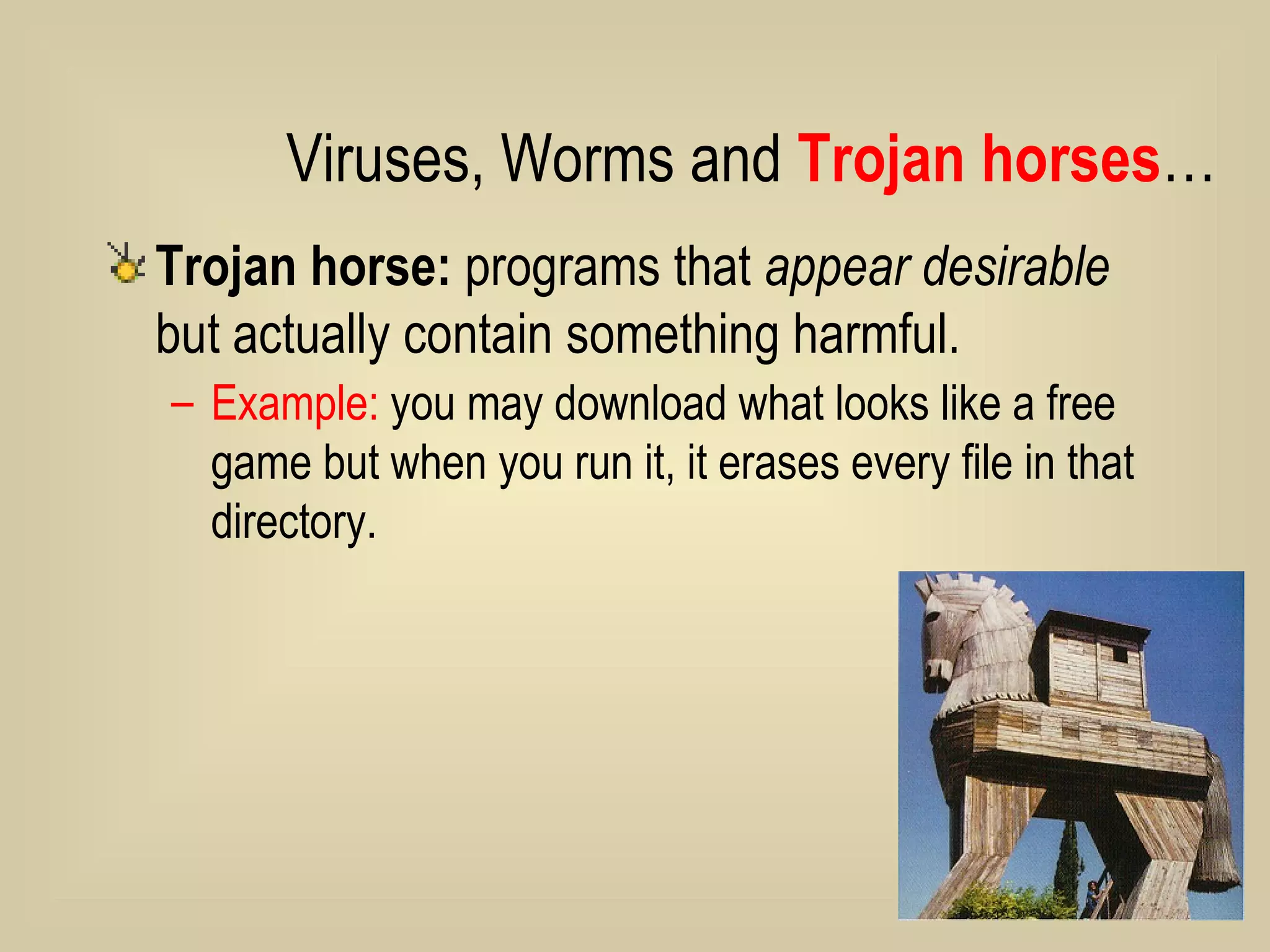 Viruses, Worms and Trojan horses…

Trojan horse: programs that appear desirable but actually contain something harmful.

– Example: you may download what looks like a free game but when you run it, it erases every file in that directory.